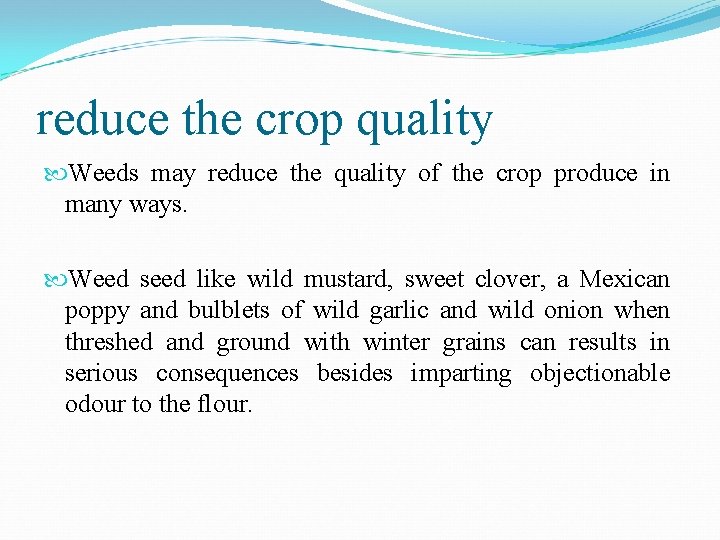 reduce the crop quality

Weeds may reduce the quality of the crop produce in many ways.

Weed seed like wild mustard, sweet clover, a Mexican poppy and bulblets of wild garlic and wild onion when threshed and ground with winter grains can results in serious consequences besides imparting objectionable odour to the flour.